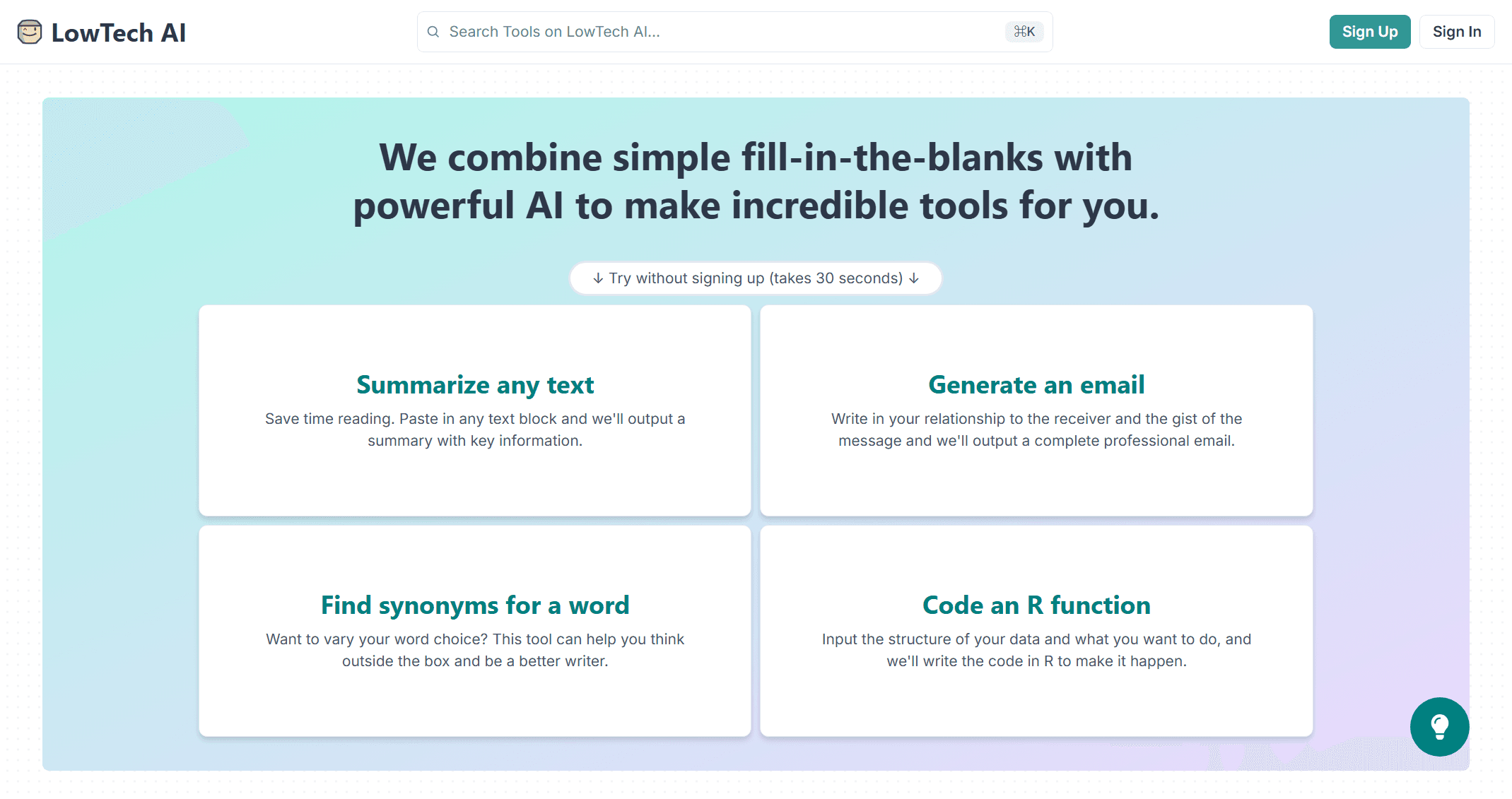 LowTech AI

Search Tools on LowTech AI... ⌘K

Sign Up Sign In

We combine simple fill-in-the-blanks with powerful AI to make incredible tools for you.

↓ Try without signing up (takes 30 seconds) ↓

Summarize any text

Save time reading. Paste in any text block and we'll output a summary with key information.

Generate an email

Write in your relationship to the receiver and the gist of the message and we'll output a complete professional email.

Find synonyms for a word

Want to vary your word choice? This tool can help you think outside the box and be a better writer.

Code an R function

Input the structure of your data and what you want to do, and we'll write the code in R to make it happen.